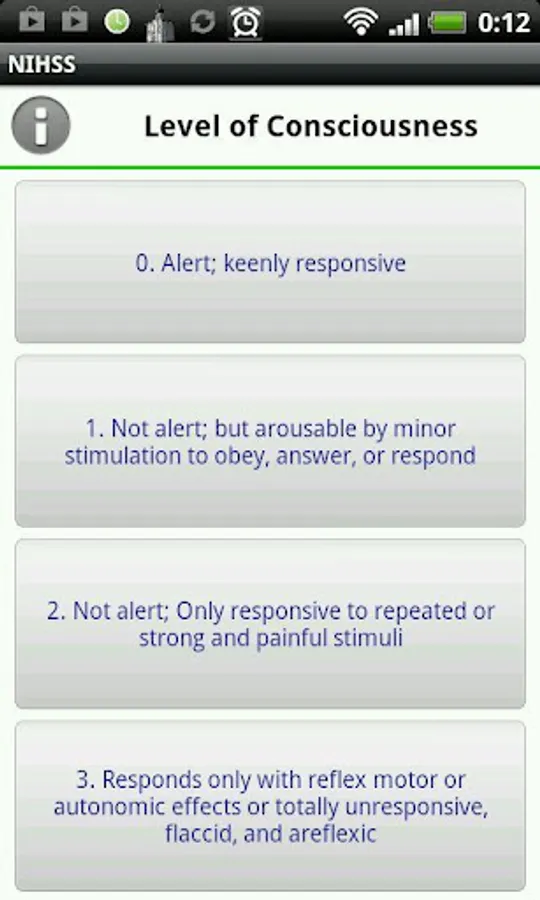 0:12

NIHSS

Level of Consciousness

0. Alert; keenly responsive

1. Not alert; but arousable by minor stimulation to obey, answer, or respond

2. Not alert; Only responsive to repeated or strong and painful stimuli

3. Responds only with reflex motor or autonomic effects or totally unresponsive, flaccid, and areflexic